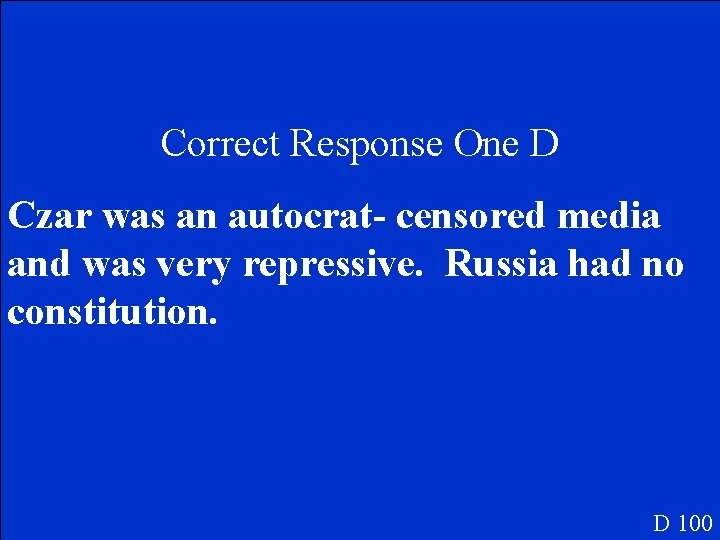 Correct Response One D

Czar was an autocrat- censored media and was very repressive.  Russia had no constitution.

D 100